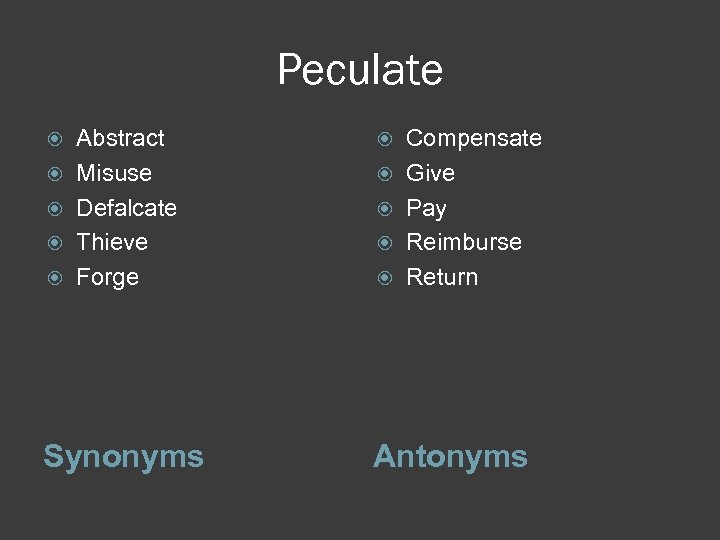 Peculate

- Abstract
- Misuse
- Defalcate
- Thieve
- Forge

Synonyms

- Compensate
- Give
- Pay
- Reimburse
- Return

Antonyms